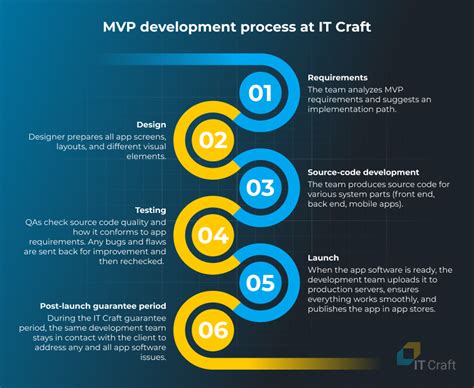 MVP development process at IT Craft

01
Requirements
The team analyzes MVP requirements and suggests an implementation path.

02
Design
Designer prepares all app screens, layouts, and different visual elements.

03
Source-code development
The team produces source code for various system parts (front end, back end, mobile apps).

04
Testing
QAs check source code quality and how it conforms to app requirements. Any bugs and flaws are sent back for improvement and then rechecked.

05
Launch
When the app software is ready, the development team uploads it to production servers, ensures everything works smoothly, and publishes the app in app stores.

06
Post-launch guarantee period
During the IT Craft guarantee period, the same development team stays in contact with the client to address any and all app software issues.

IT Craft